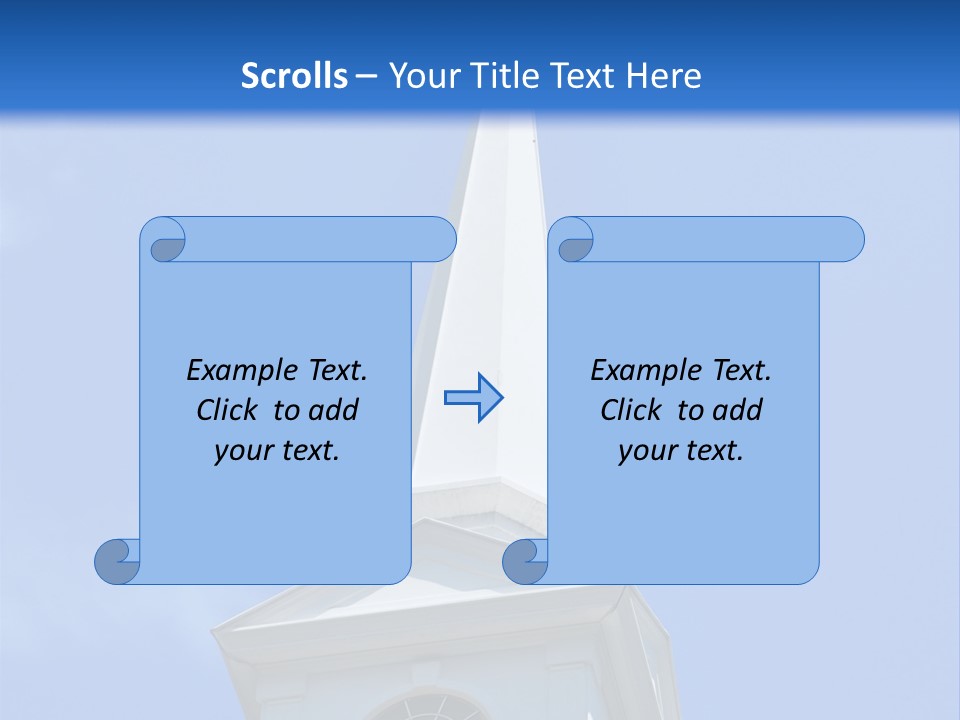 Scrolls – Your Title Text Here

Example Text. Click to add your text.

Example Text. Click to add your text.